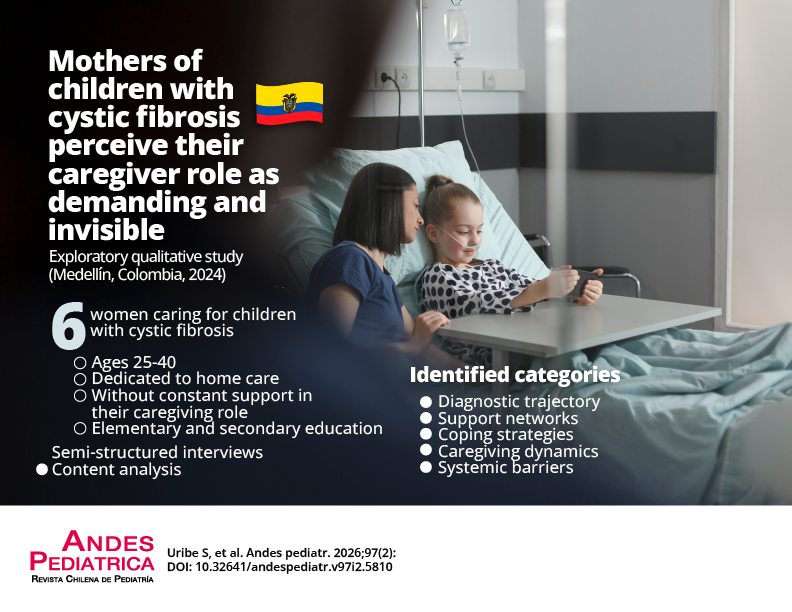 Mothers of children with cystic fibrosis perceive their caregiver role as demanding and invisible

Exploratory qualitative study (Medellín, Colombia, 2024)

6 women caring for children with cystic fibrosis

○ Ages 25-40
○ Dedicated to home care
○ Without constant support in their caregiving role
○ Elementary and secondary education

Semi-structured interviews
● Content analysis

Identified categories
● Diagnostic trajectory
● Support networks
● Coping strategies
● Caregiving dynamics
● Systemic barriers

ANDES PEDIATRICA
REVISTA CHILENA DE PEDIATRÍA

Uribe S, et al. Andes pediatr. 2026;97(2):
DOI: 10.32641/andespediatr.v97i2.5810